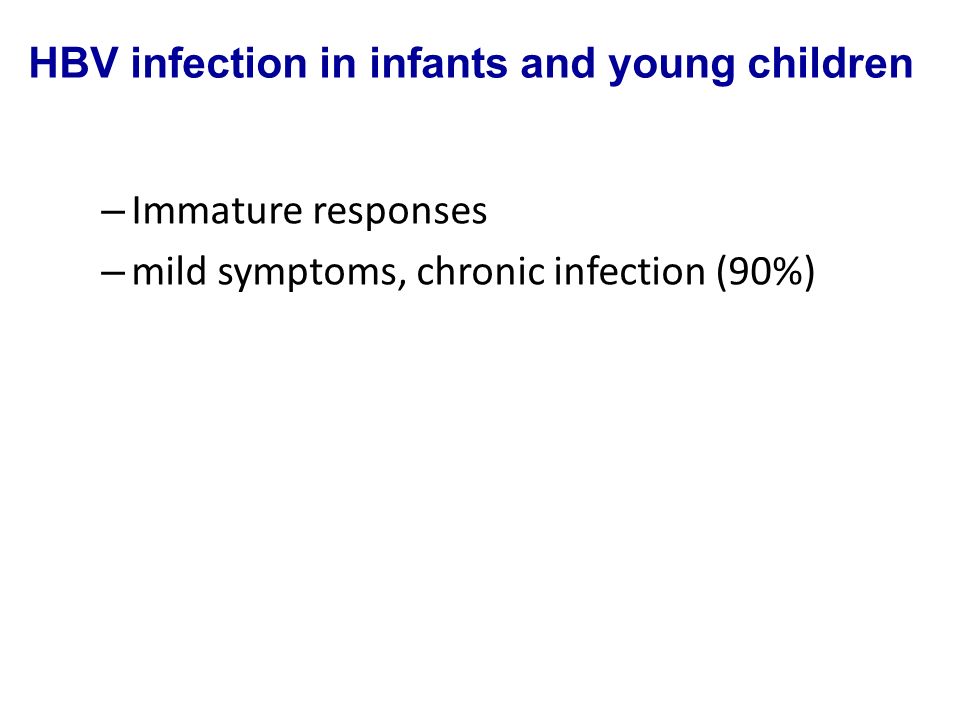 HBV infection in infants and young children

– Immature responses
– mild symptoms, chronic infection (90%)